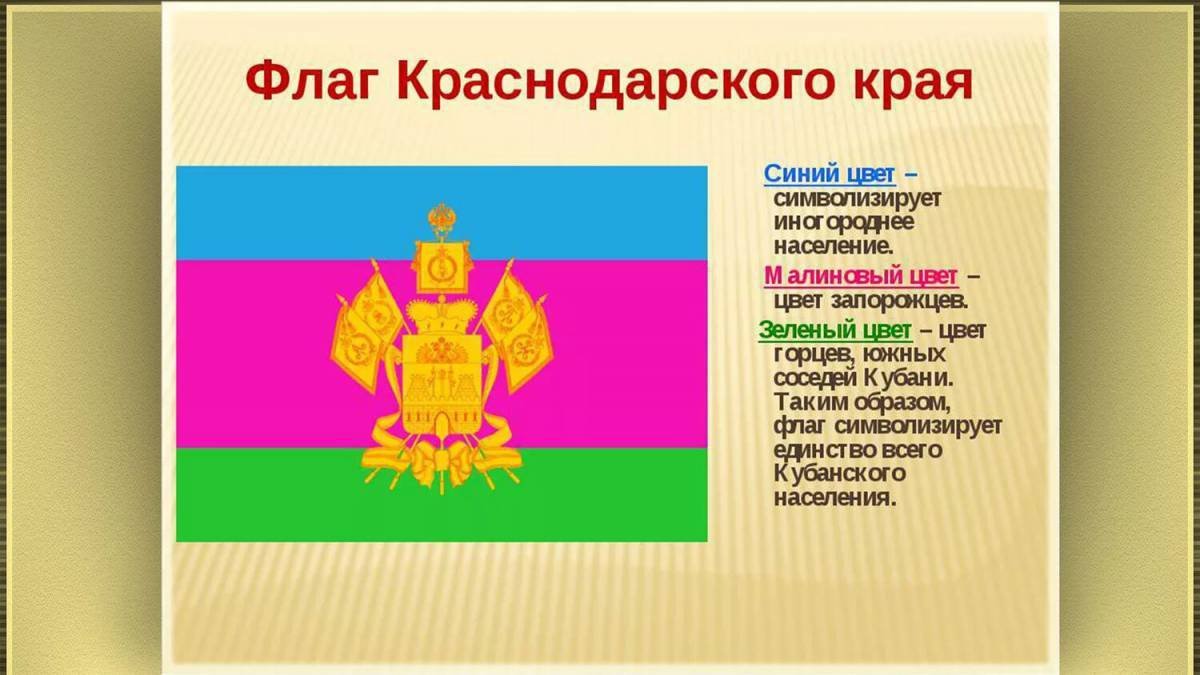 Флаг Краснодарского края

Синий цвет – символизирует иногороднее население.

Малиновый цвет – цвет запорожцев.

Зеленый цвет – цвет горцев, южных соседей Кубани. Таким образом, флаг символизирует единство всего Кубанского населения.